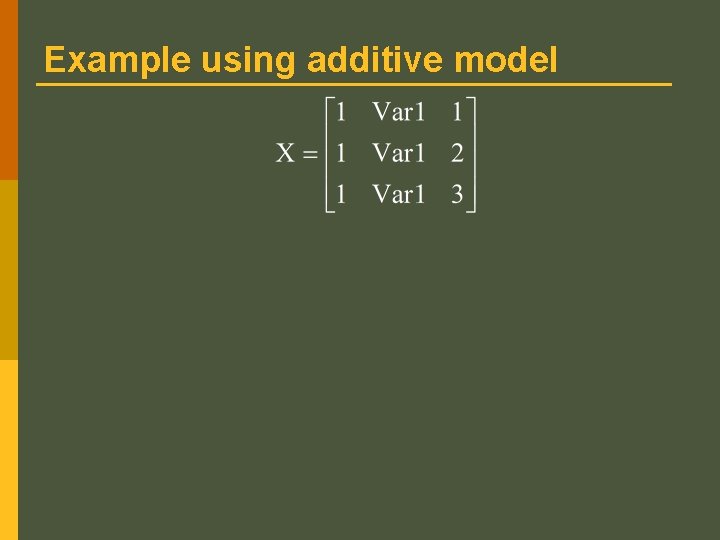 Example using additive model

$X = \begin{bmatrix} 1 & \text{Var1} & 1 \\ 1 & \text{Var1} & 2 \\ 1 & \text{Var1} & 3 \end{bmatrix}$